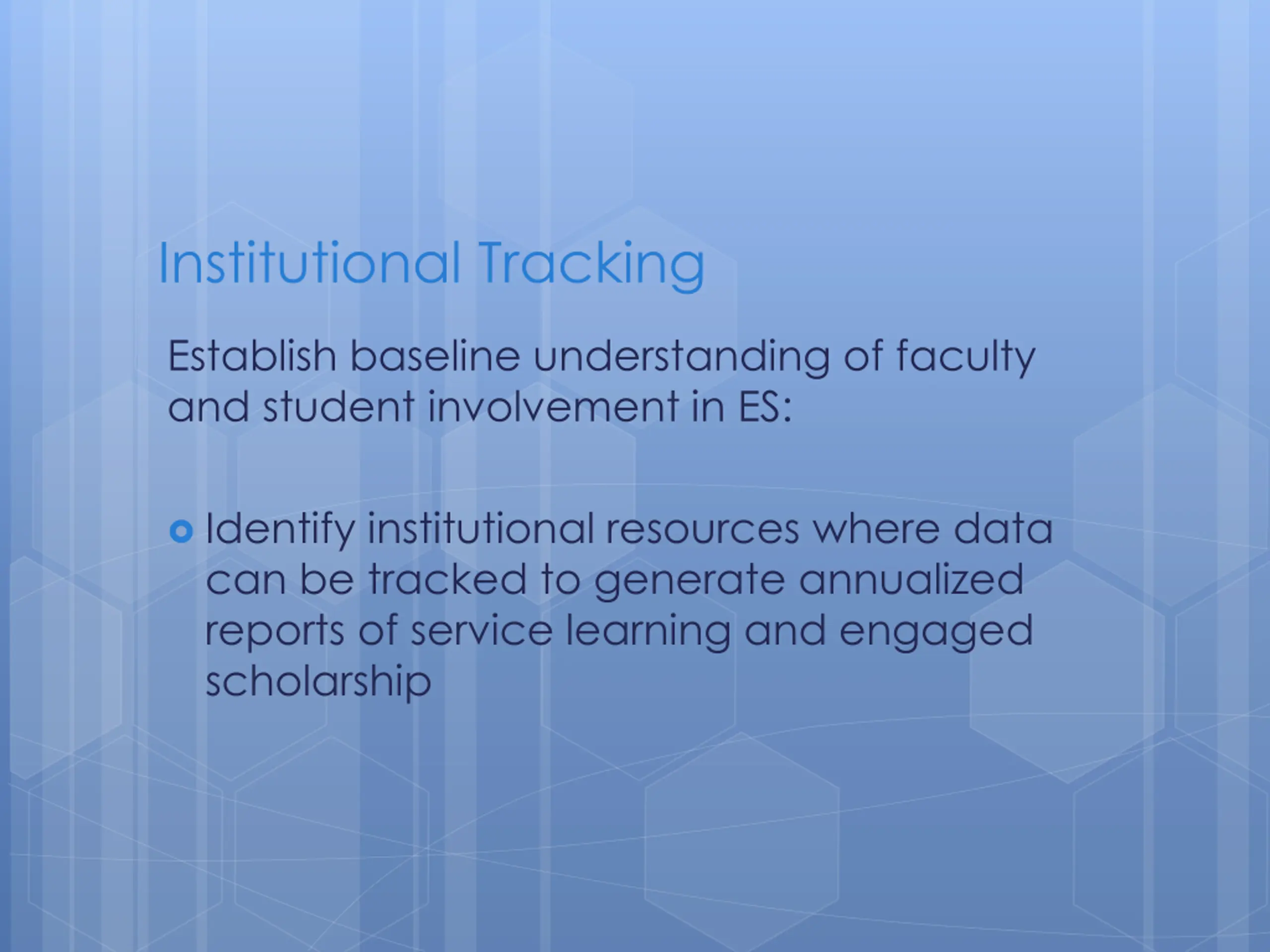 Institutional Tracking

Establish baseline understanding of faculty and student involvement in ES:

Identify institutional resources where data can be tracked to generate annualized reports of service learning and engaged scholarship